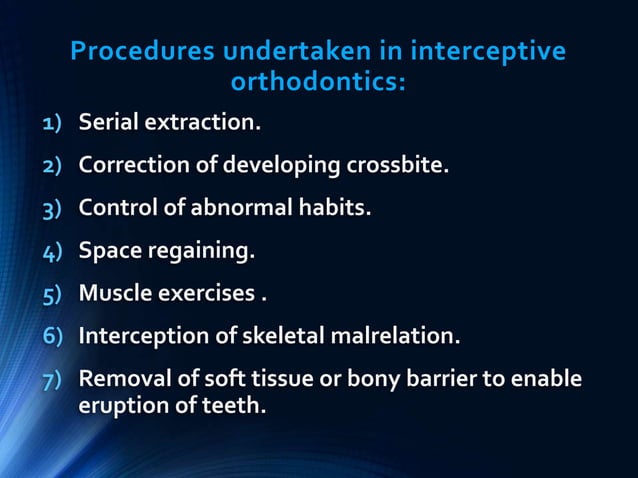 Procedures undertaken in interceptive orthodontics:

1) Serial extraction.

2) Correction of developing crossbite.

3) Control of abnormal habits.

4) Space regaining.

5) Muscle exercises .

6) Interception of skeletal malrelation.

7) Removal of soft tissue or bony barrier to enable eruption of teeth.